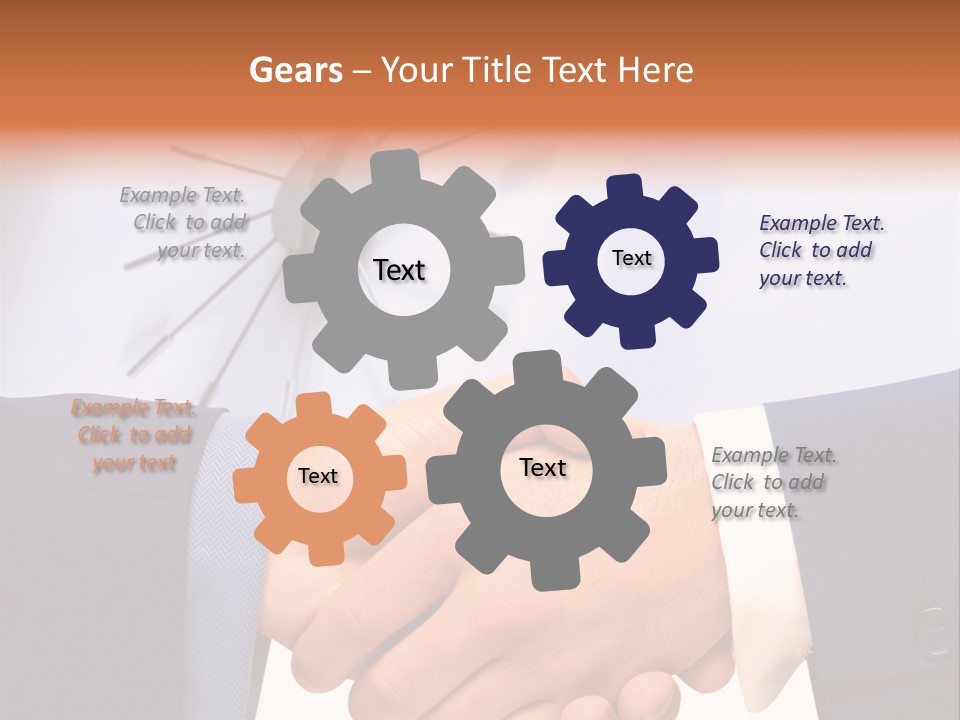 Gears – Your Title Text Here

Example Text. Click to add your text.

Text

Text

Example Text. Click to add your text.

Example Text. Click to add your text

Text

Text

Example Text. Click to add your text.